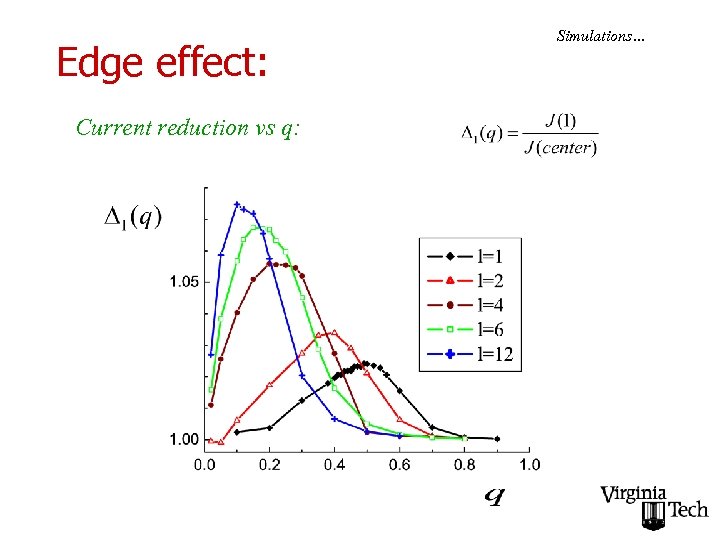 Simulations...

Edge effect:

Current reduction vs q:

$\Delta_1(q) = \frac{J(1)}{J(center)}$

$\Delta_1(q)$

1.05

1.00

0.0 0.2 0.4 0.6 0.8 1.0

$q$

l=1
l=2
l=4
l=6
l=12

Virginia Tech